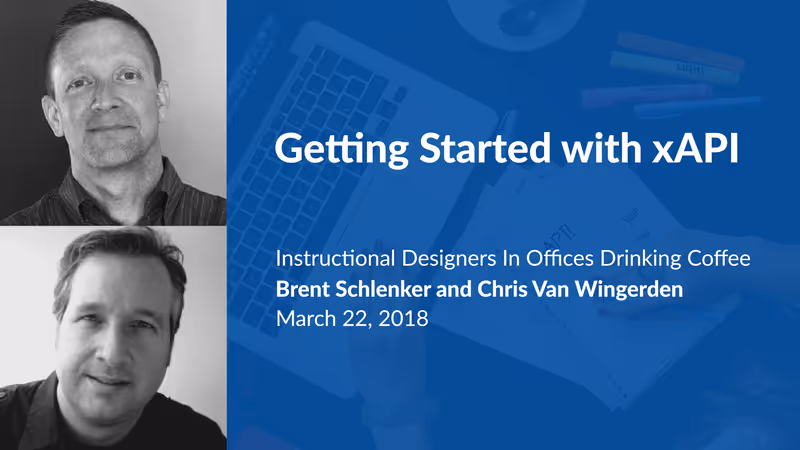 Getting Started with xAPI

Instructional Designers In Offices Drinking Coffee
Brent Schlenker and Chris Van Wingerden
March 22, 2018